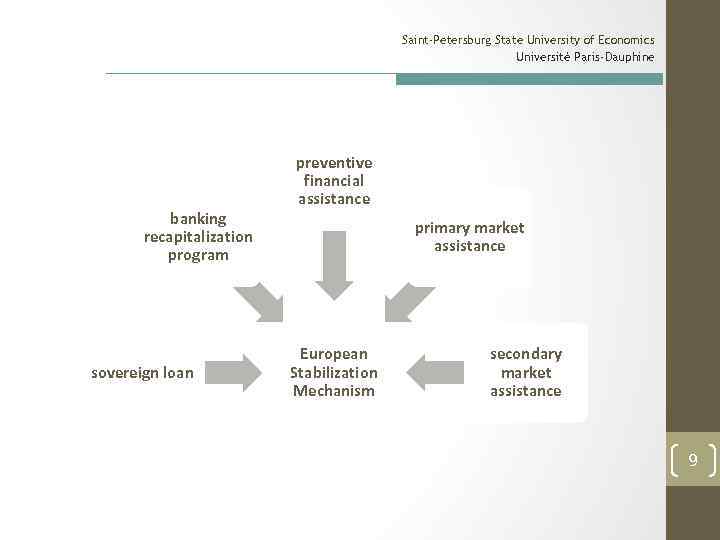 Saint-Petersburg State University of Economics
Université Paris-Dauphine

preventive financial assistance

banking recapitalization program

primary market assistance

sovereign loan

European Stabilization Mechanism

secondary market assistance

9